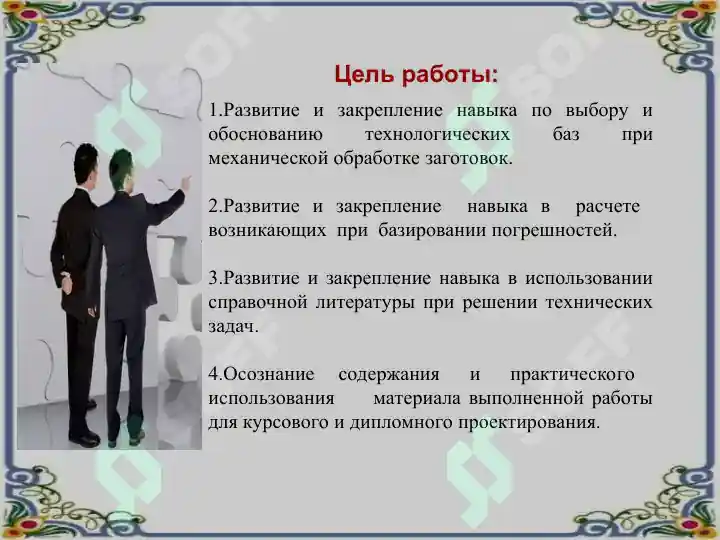 Цель работы:

1.Развитие и закрепление навыка по выбору и обоснованию технологических баз при механической обработке заготовок.

2.Развитие и закрепление навыка в расчете возникающих при базировании погрешностей.

3.Развитие и закрепление навыка в использовании справочной литературы при решении технических задач.

4.Осознание содержания и практического использования материала выполненной работы для курсового и дипломного проектирования.